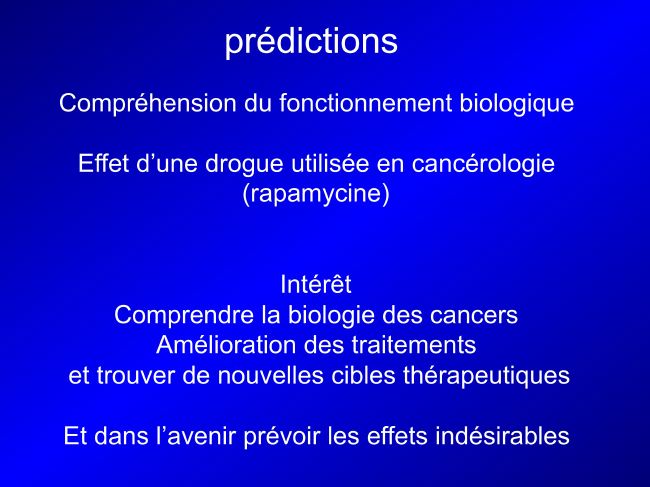 prédictions

Compréhension du fonctionnement biologique

Effet d’une drogue utilisée en cancérologie (rapamycine)

Intérêt
Comprendre la biologie des cancers
Amélioration des traitements
et trouver de nouvelles cibles thérapeutiques

Et dans l’avenir prévoir les effets indésirables